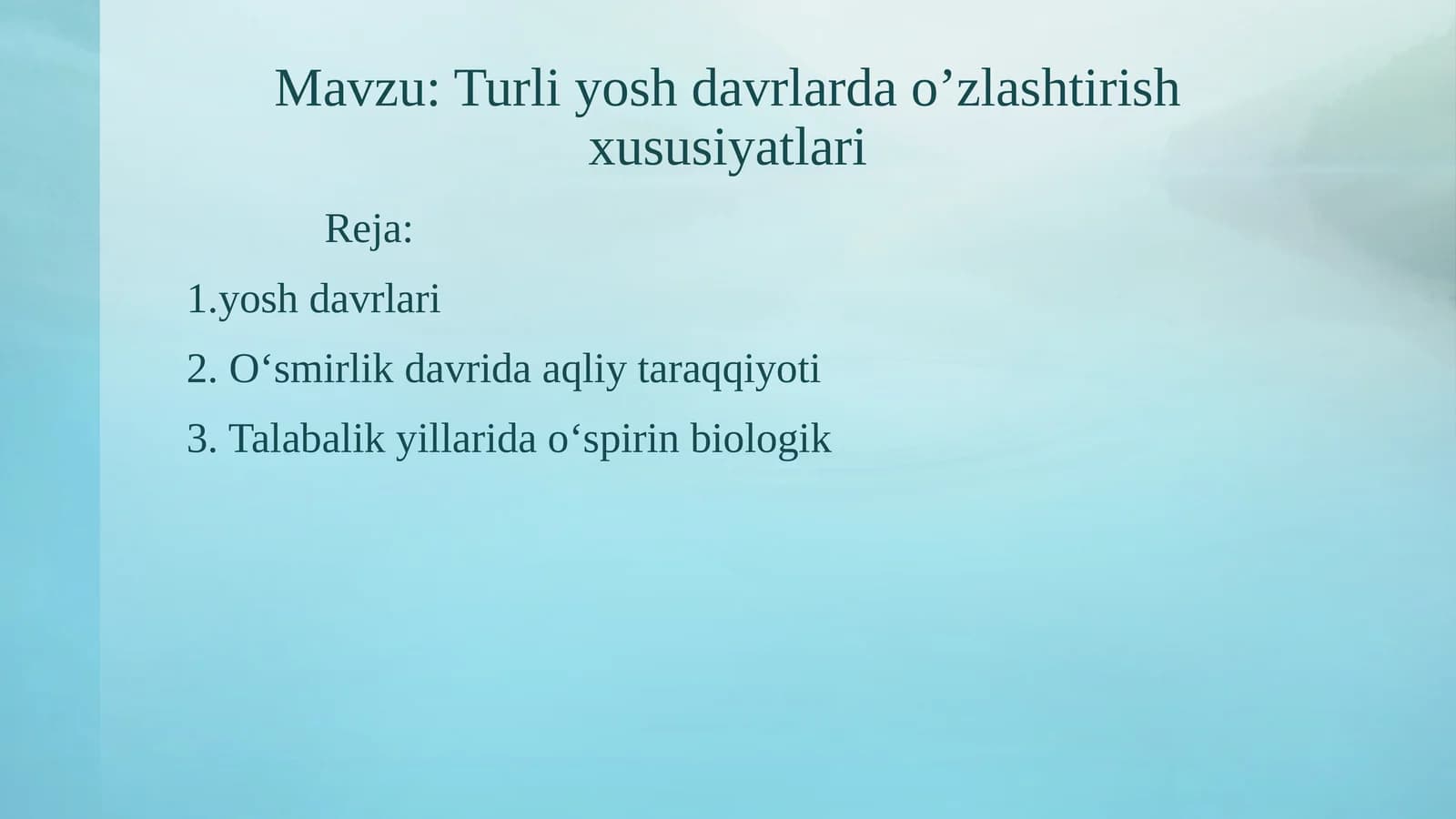 Mavzu: Turli yosh davrlarda o'zlashtirish xususiyatlari

Reja:

1.yosh davrlari

2. O'smirlik davrida aqliy taraqqiyoti

3. Talabalik yillarida o'spirin biologik